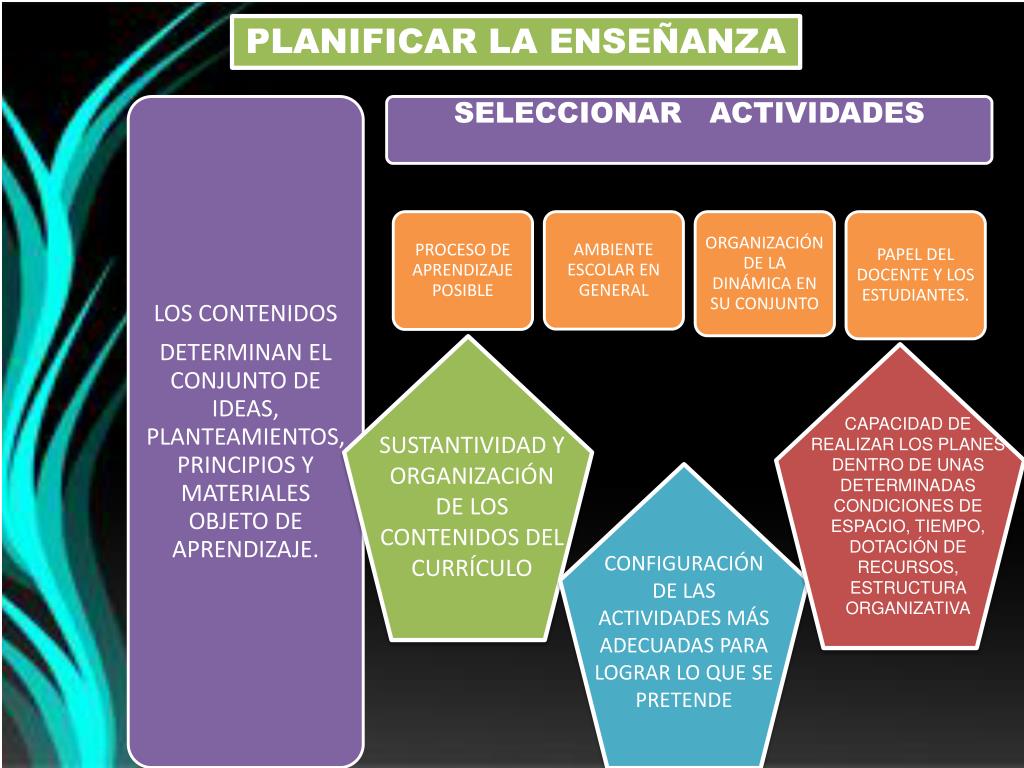 PLANIFICAR LA ENSEÑANZA

LOS CONTENIDOS

DETERMINAN EL CONJUNTO DE IDEAS, PLANTEAMIENTOS, PRINCIPIOS Y MATERIALES OBJETO DE APRENDIZAJE.

SELECCIONAR ACTIVIDADES

PROCESO DE APRENDIZAJE POSIBLE

AMBIENTE ESCOLAR EN GENERAL

ORGANIZACIÓN DE LA DINÁMICA EN SU CONJUNTO

PAPEL DEL DOCENTE Y LOS ESTUDIANTES.

SUSTANTIVIDAD Y ORGANIZACIÓN DE LOS CONTENIDOS DEL CURRÍCULO

CONFIGURACIÓN DE LAS ACTIVIDADES MÁS ADECUADAS PARA LOGRAR LO QUE SE PRETENDE

CAPACIDAD DE REALIZAR LOS PLANES DENTRO DE UNAS DETERMINADAS CONDICIONES DE ESPACIO, TIEMPO, DOTACIÓN DE RECURSOS, ESTRUCTURA ORGANIZATIVA